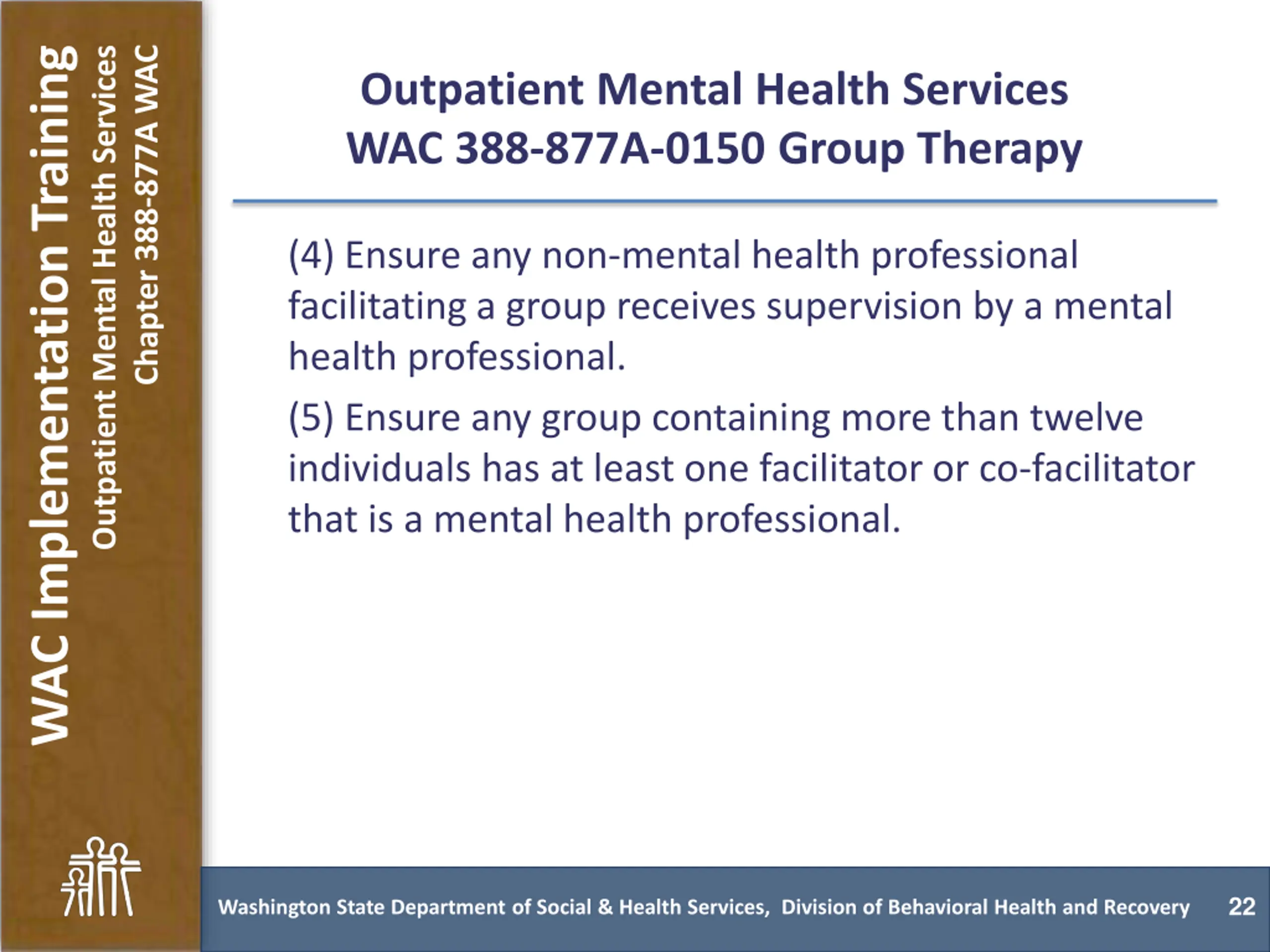 WAC Implementation Training
Outpatient Mental Health Services
Chapter 388-877A WAC

Outpatient Mental Health Services
WAC 388-877A-0150 Group Therapy

(4) Ensure any non-mental health professional facilitating a group receives supervision by a mental health professional.

(5) Ensure any group containing more than twelve individuals has at least one facilitator or co-facilitator that is a mental health professional.

Washington State Department of Social & Health Services, Division of Behavioral Health and Recovery 22